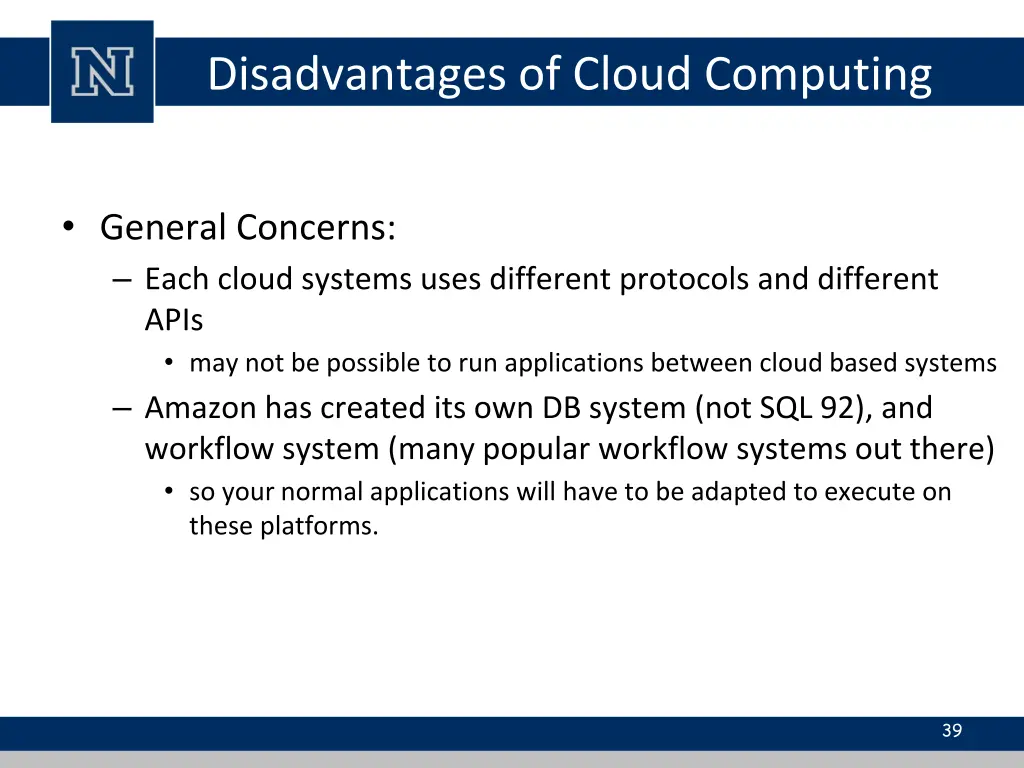 N

Disadvantages of Cloud Computing

• General Concerns:
– Each cloud systems uses different protocols and different APIs
• may not be possible to run applications between cloud based systems
– Amazon has created its own DB system (not SQL 92), and workflow system (many popular workflow systems out there)
• so your normal applications will have to be adapted to execute on these platforms.

39